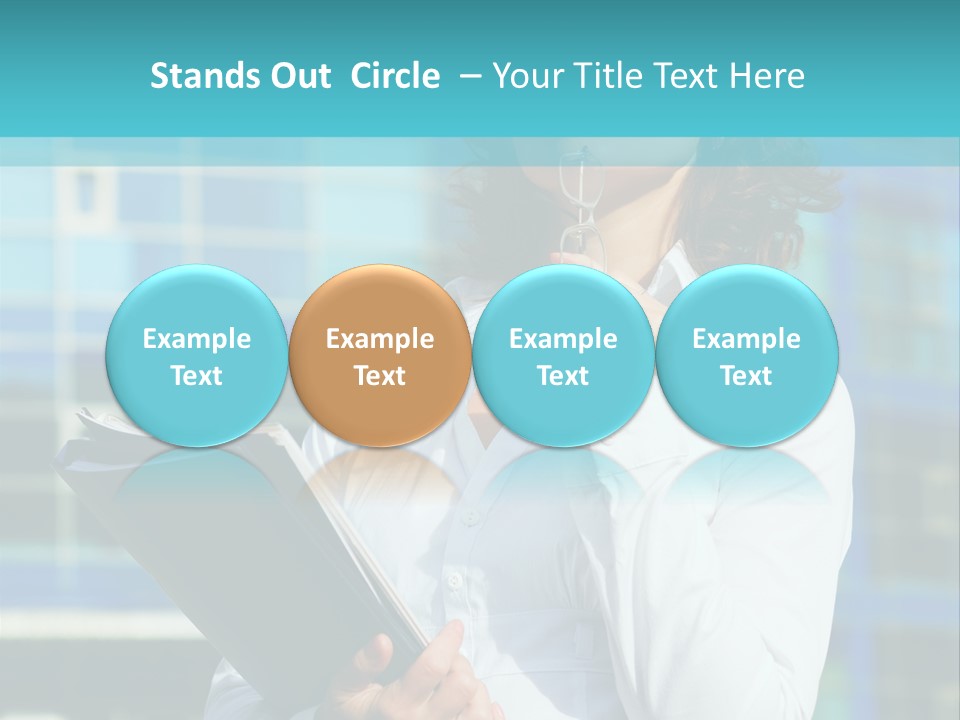 Stands Out Circle – Your Title Text Here

Example Text

Example Text

Example Text

Example Text